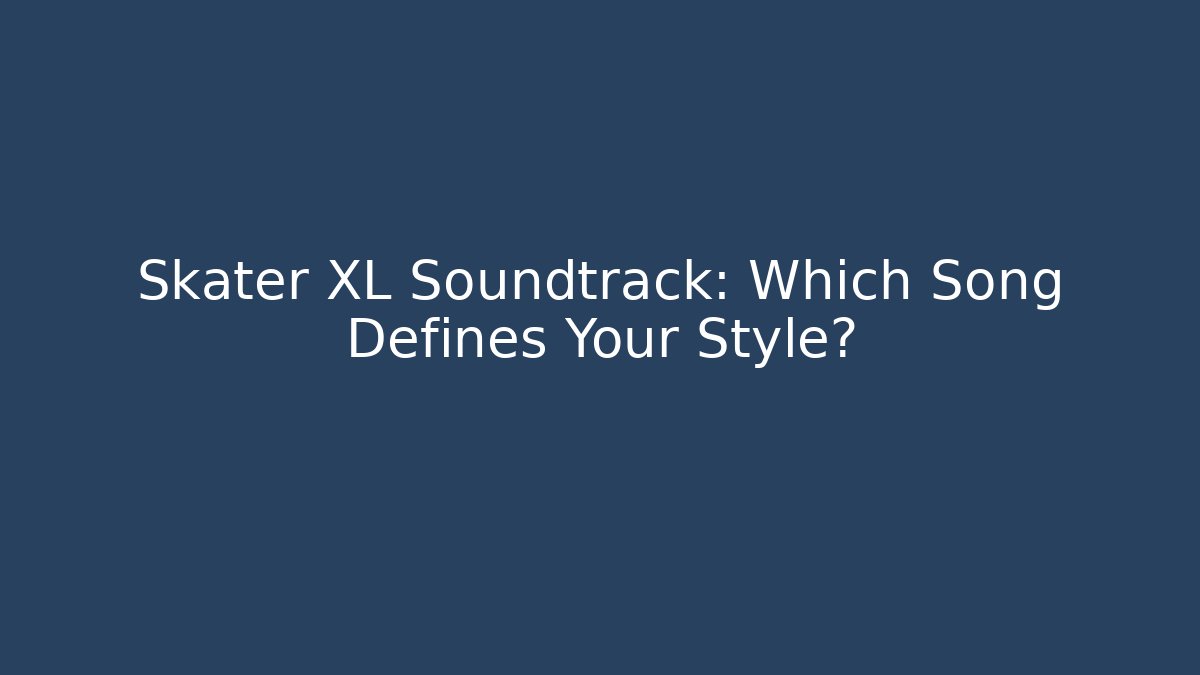 Skater XL Soundtrack: Which Song Defines Your Style?